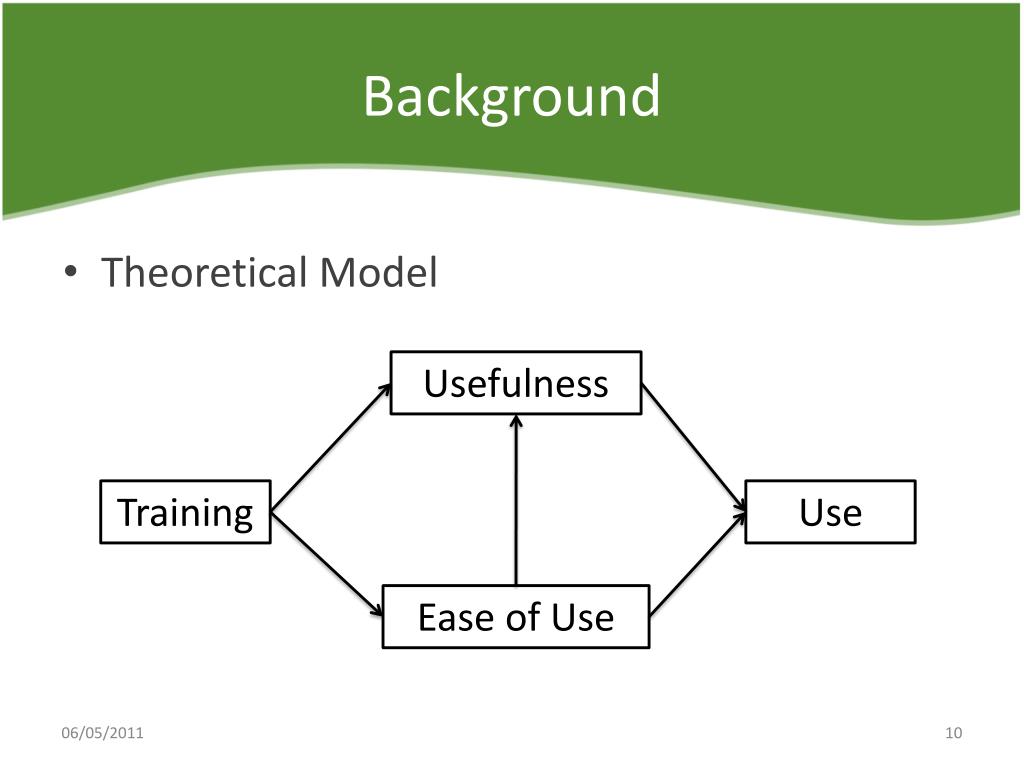 Background

• Theoretical Model

Usefulness

Training

Use

Ease of Use

06/05/2011

10